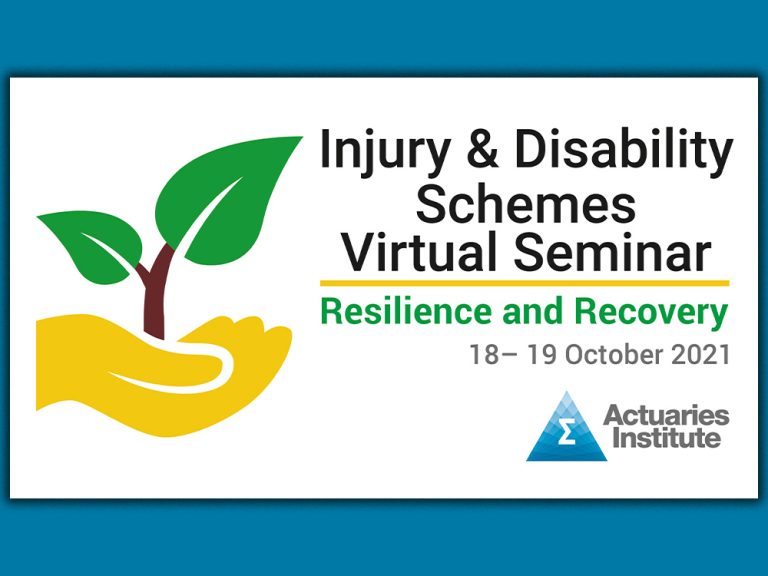 Injury & Disability Schemes Virtual Seminar

Resilience and Recovery

18– 19 October 2021

Σ Actuaries Institute